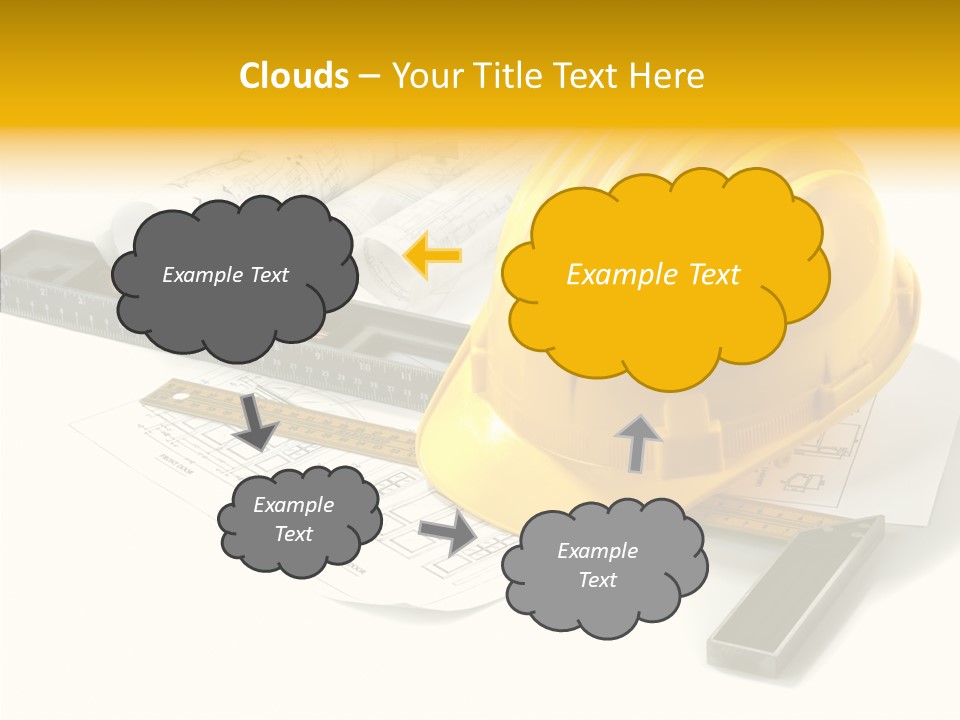 Clouds – Your Title Text Here

Example Text

Example Text

Example Text

Example Text